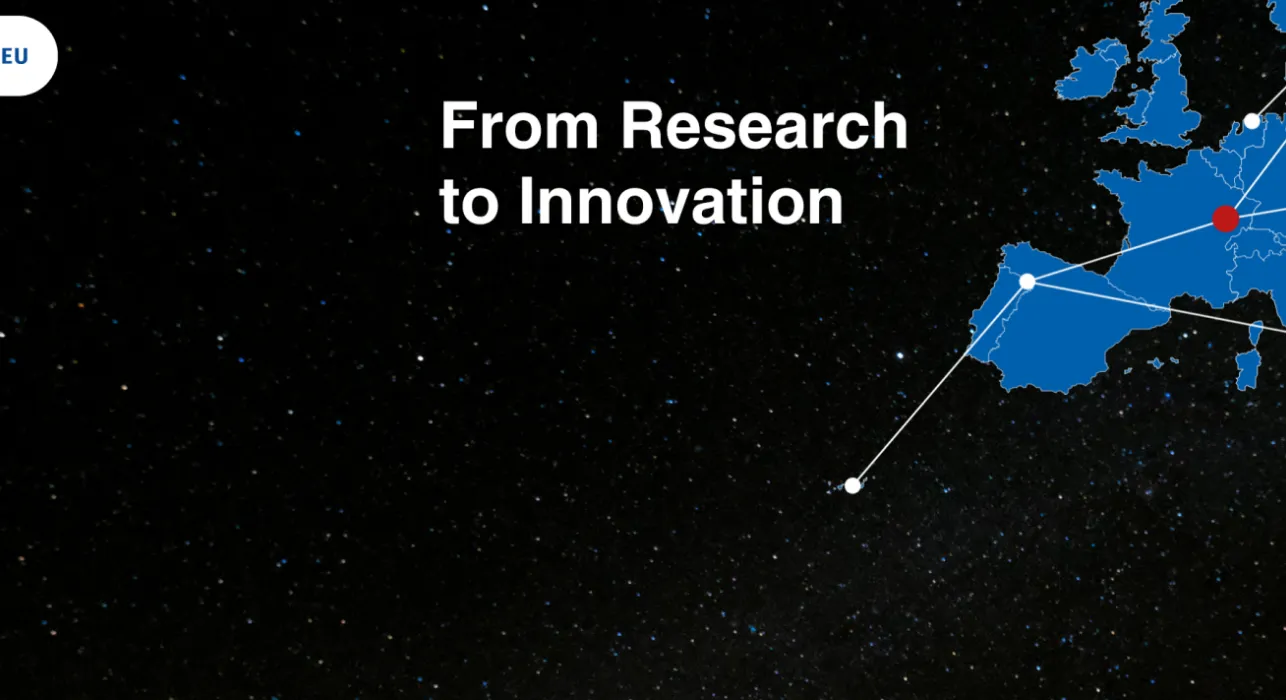 EU

From Research to Innovation